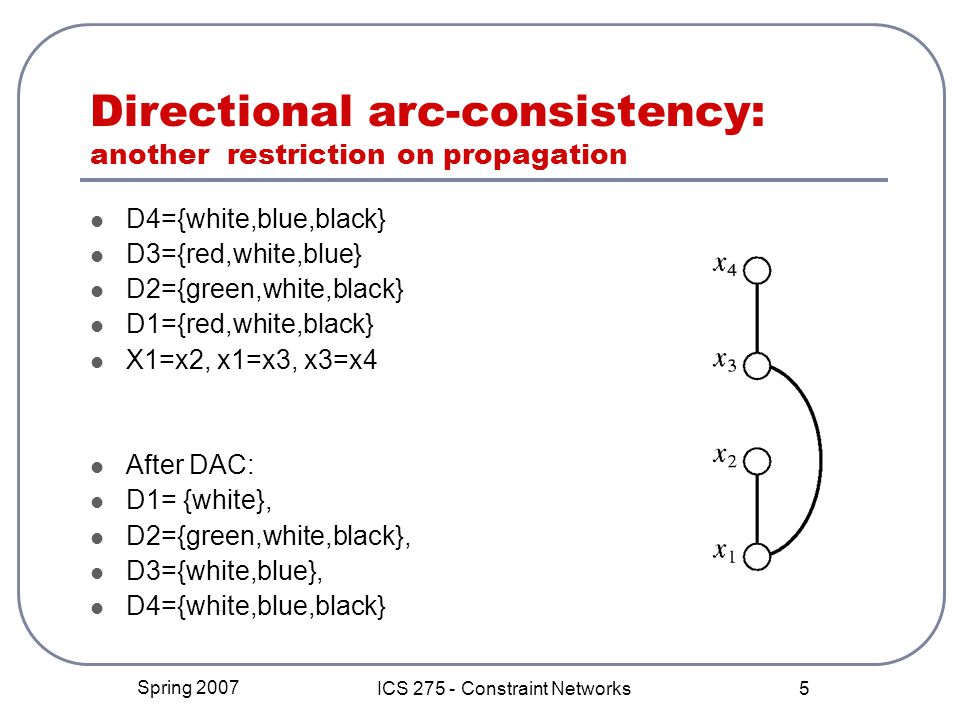 Directional arc-consistency:
another restriction on propagation

- D4={white,blue,black}
- D3={red,white,blue}
- D2={green,white,black}
- D1={red,white,black}
- X1=x2, x1=x3, x3=x4

- After DAC:
- D1= {white},
- D2={green,white,black},
- D3={white,blue},
- D4={white,blue,black}

$x_4$
$x_3$
$x_2$
$x_1$

Spring 2007
ICS 275 - Constraint Networks
5